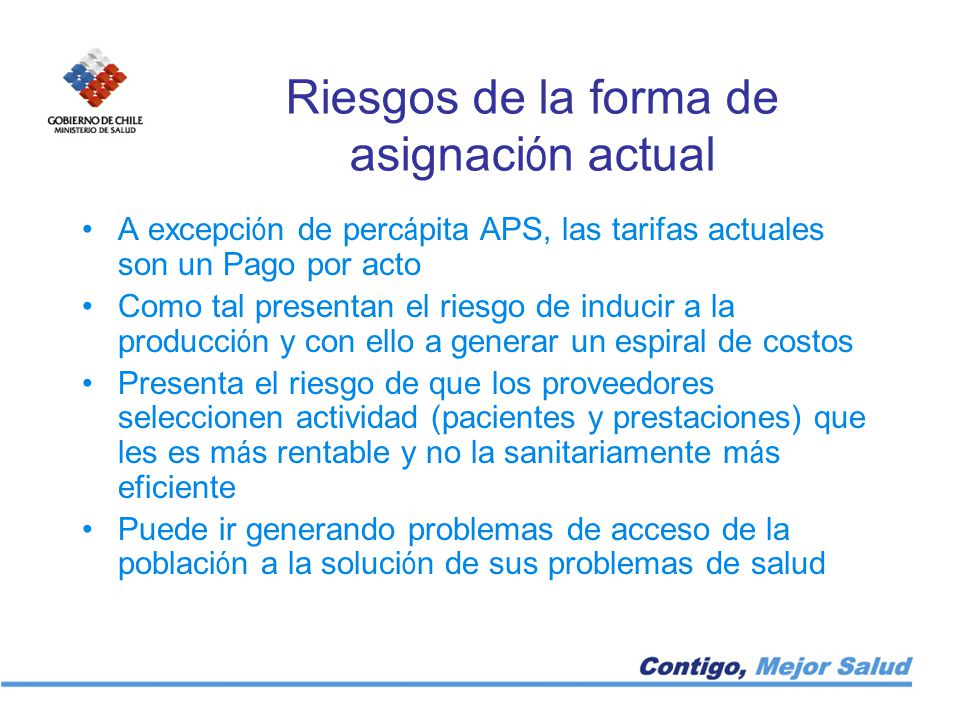 GOBIERNO DE CHILE
MINISTERIO DE SALUD

Riesgos de la forma de asignación actual

• A excepción de percápita APS, las tarifas actuales son un Pago por acto
• Como tal presentan el riesgo de inducir a la producción y con ello a generar un espiral de costos
• Presenta el riesgo de que los proveedores seleccionen actividad (pacientes y prestaciones) que les es más rentable y no la sanitariamente más eficiente
• Puede ir generando problemas de acceso de la población a la solución de sus problemas de salud

Contigo, Mejor Salud